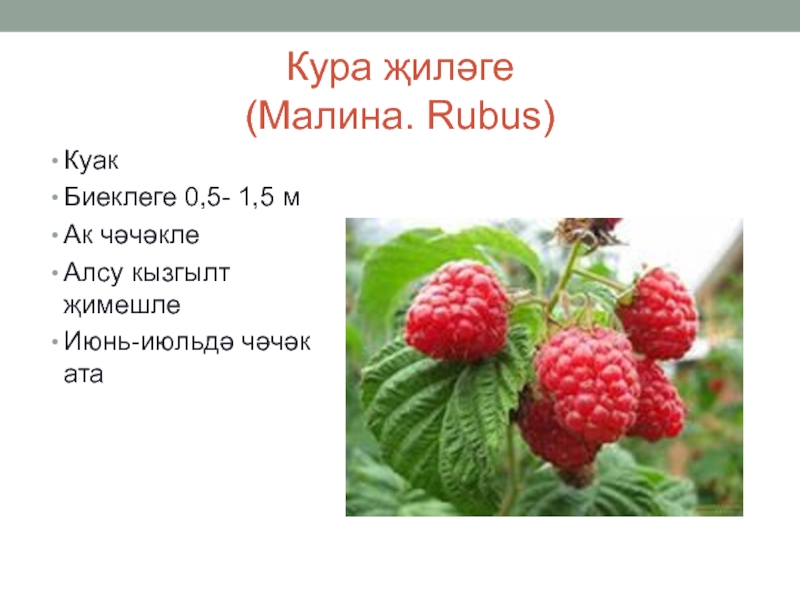 Кура җиләге
(Малина. Rubus)

• Куак
• Биеклеге 0,5- 1,5 м
• Ак чәчәкле
• Алсу кызгылт җимешле
• Июнь-июльдә чәчәк ата